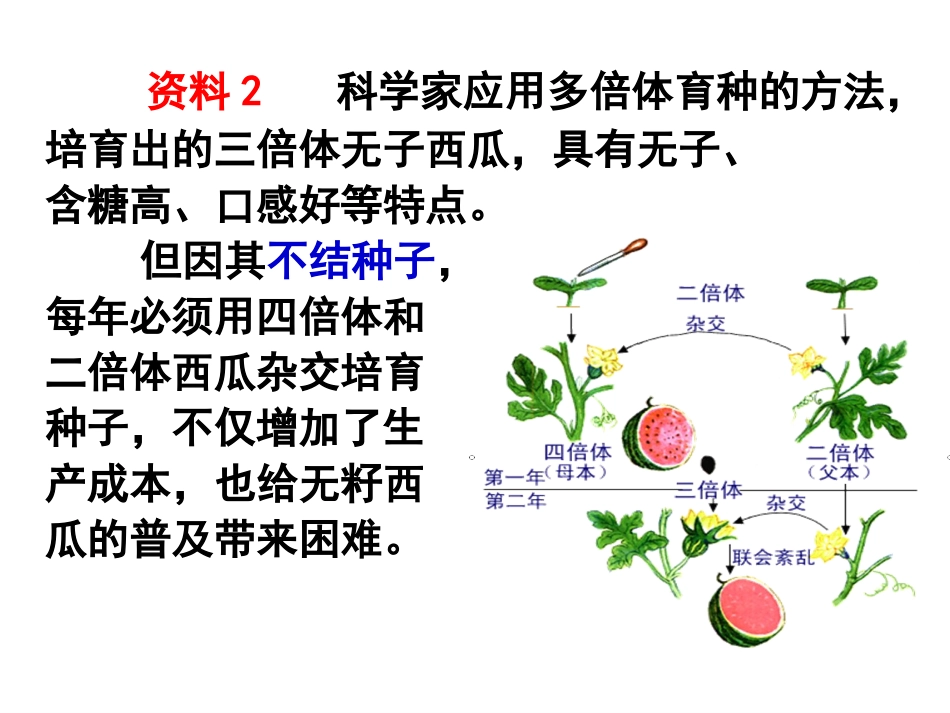 资料 2　科学家应用多倍体育种的方法，培育出的三倍体无子西瓜，具有无子、含糖高、口感好等特点。

但因其不结种子，每年必须用四倍体和二倍体西瓜杂交培育种子，不仅增加了生产成本，也给无籽西瓜的普及带来困难。

二倍体
杂交
四倍体
（母本）
二倍体
（父本）
第一年
第二年
三倍体
杂交
联会紊乱